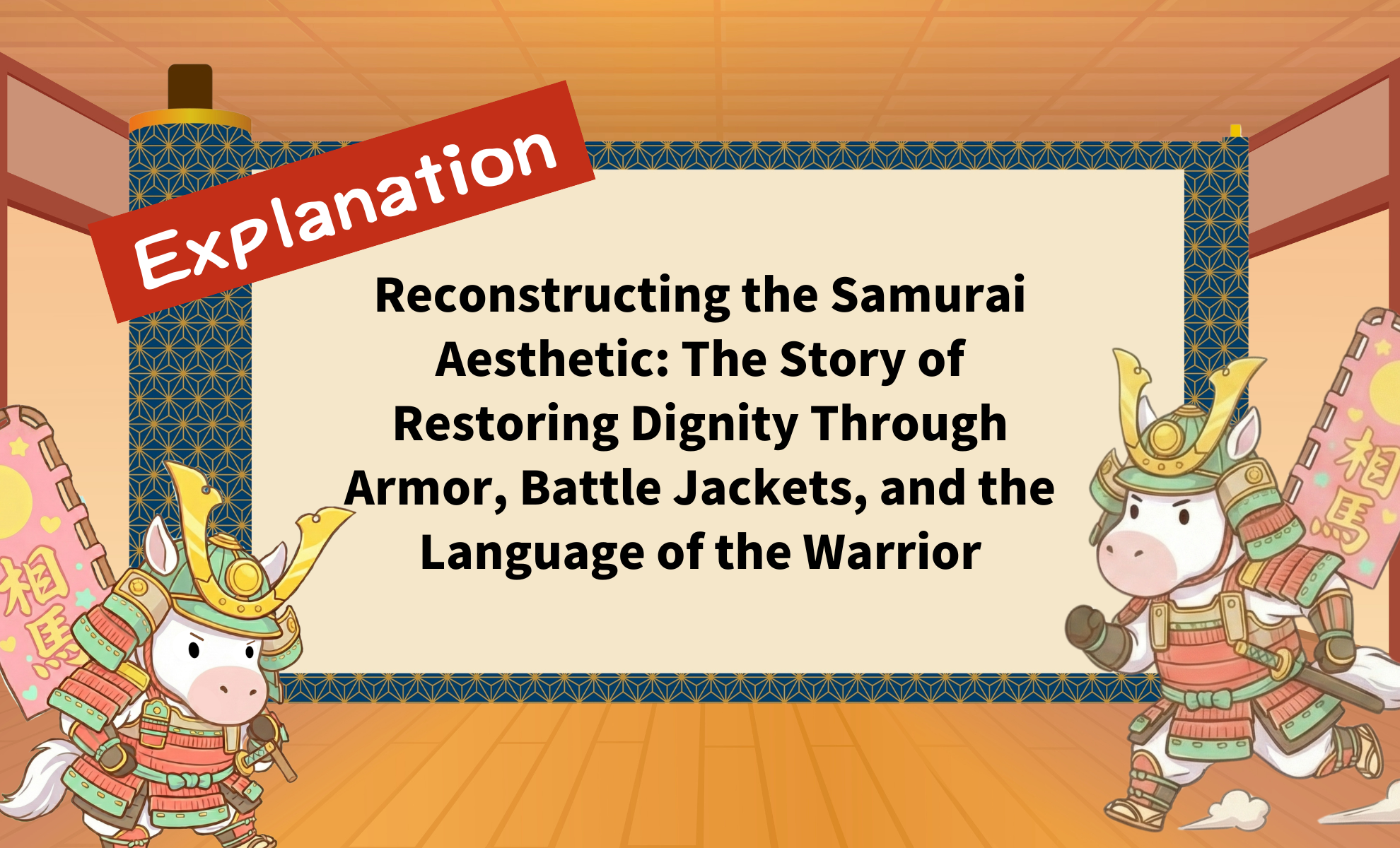 Explanation

Reconstructing the Samurai Aesthetic: The Story of Restoring Dignity Through Armor, Battle Jackets, and the Language of the Warrior

相馬

相馬